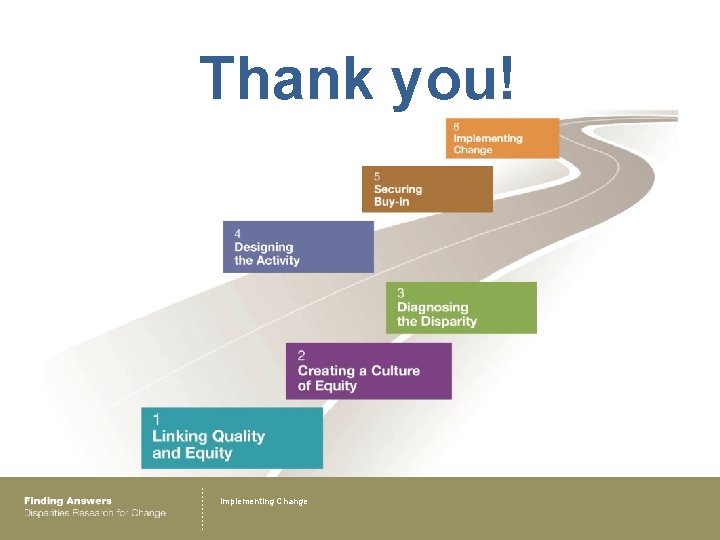 Thank you!

6
Implementing Change

5
Securing Buy-in

4
Designing the Activity

3
Diagnosing the Disparity

2
Creating a Culture of Equity

1
Linking Quality and Equity

Finding Answers
Disparities Research for Change

Implementing Change